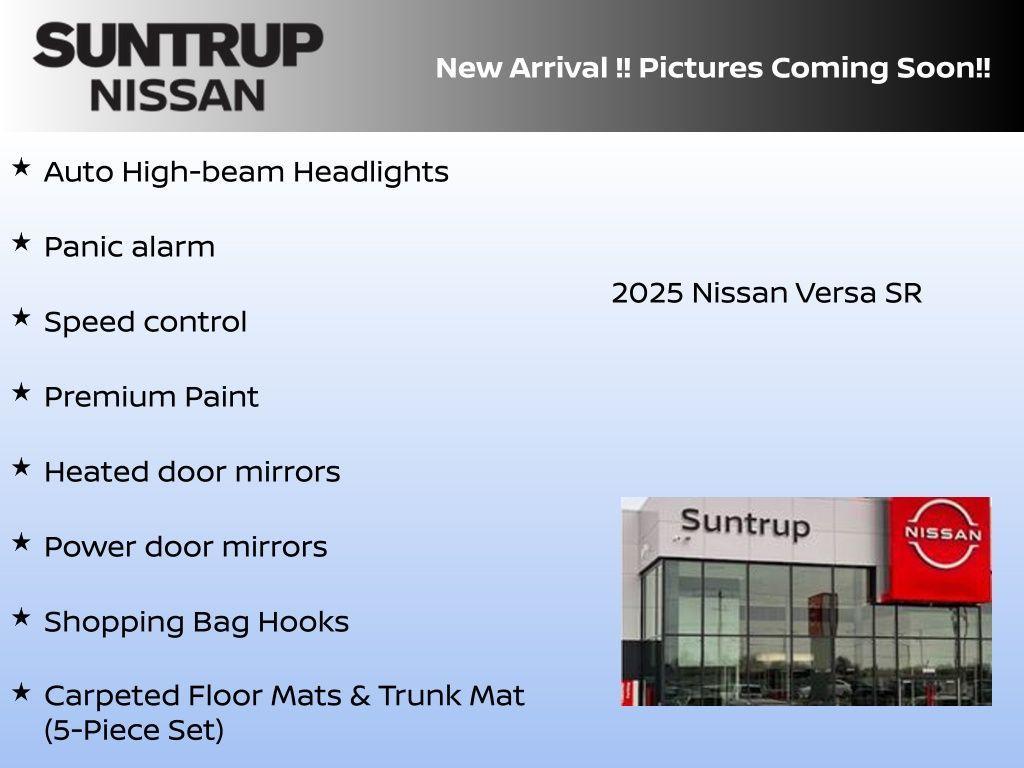 SUNTRUP NISSAN

New Arrival !! Pictures Coming Soon!!

★ Auto High-beam Headlights

★ Panic alarm

★ Speed control

★ Premium Paint

★ Heated door mirrors

★ Power door mirrors

★ Shopping Bag Hooks

★ Carpeted Floor Mats & Trunk Mat (5-Piece Set)

2025 Nissan Versa SR

Suntrup

NISSAN